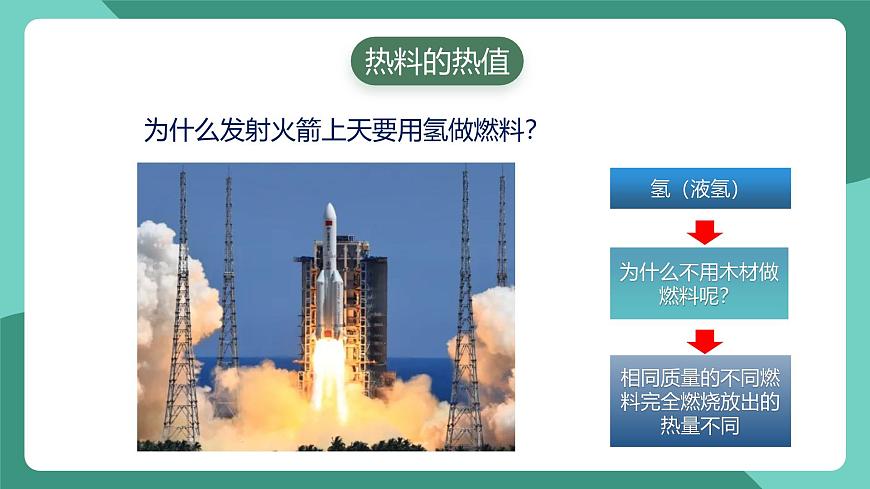 热料的热值

为什么发射火箭上天要用氢做燃料？

氢（液氢）

为什么不用木材做燃料呢？

相同质量的不同燃料完全燃烧放出的热量不同